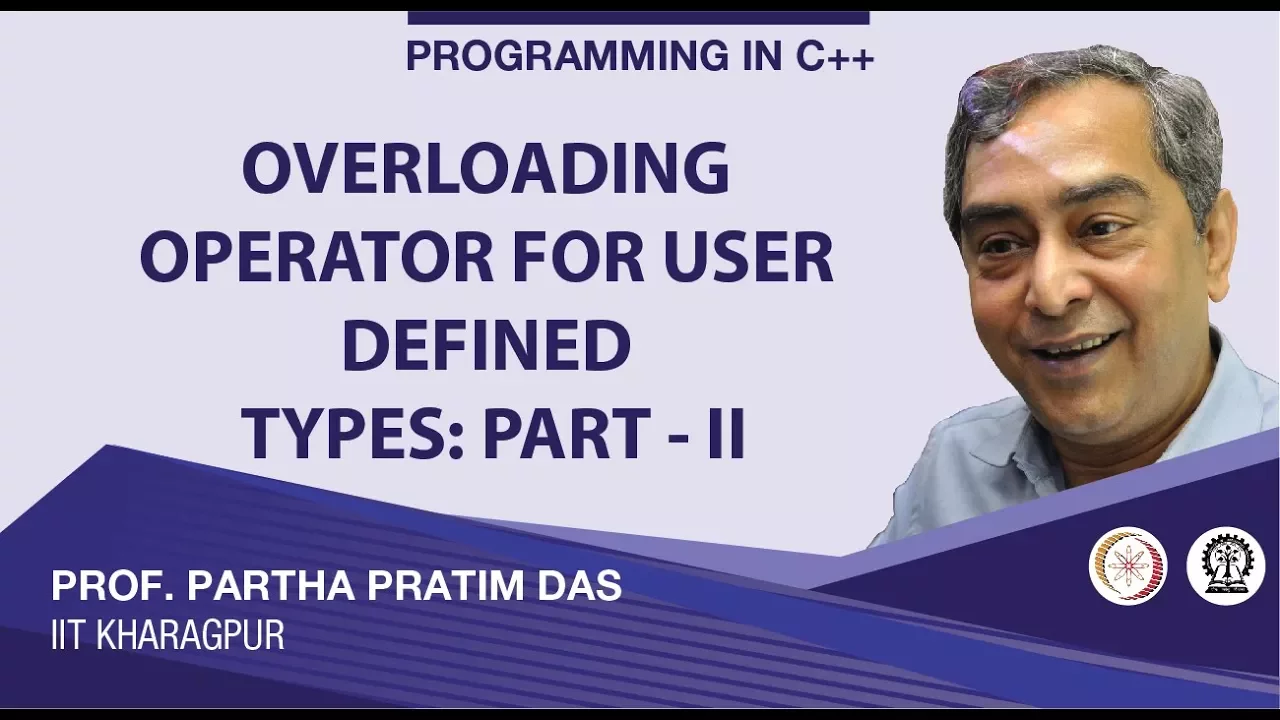 PROGRAMMING IN C++

OVERLOADING OPERATOR FOR USER DEFINED TYPES: PART - II

PROF. PARTHA PRATIM DAS
IIT KHARAGPUR